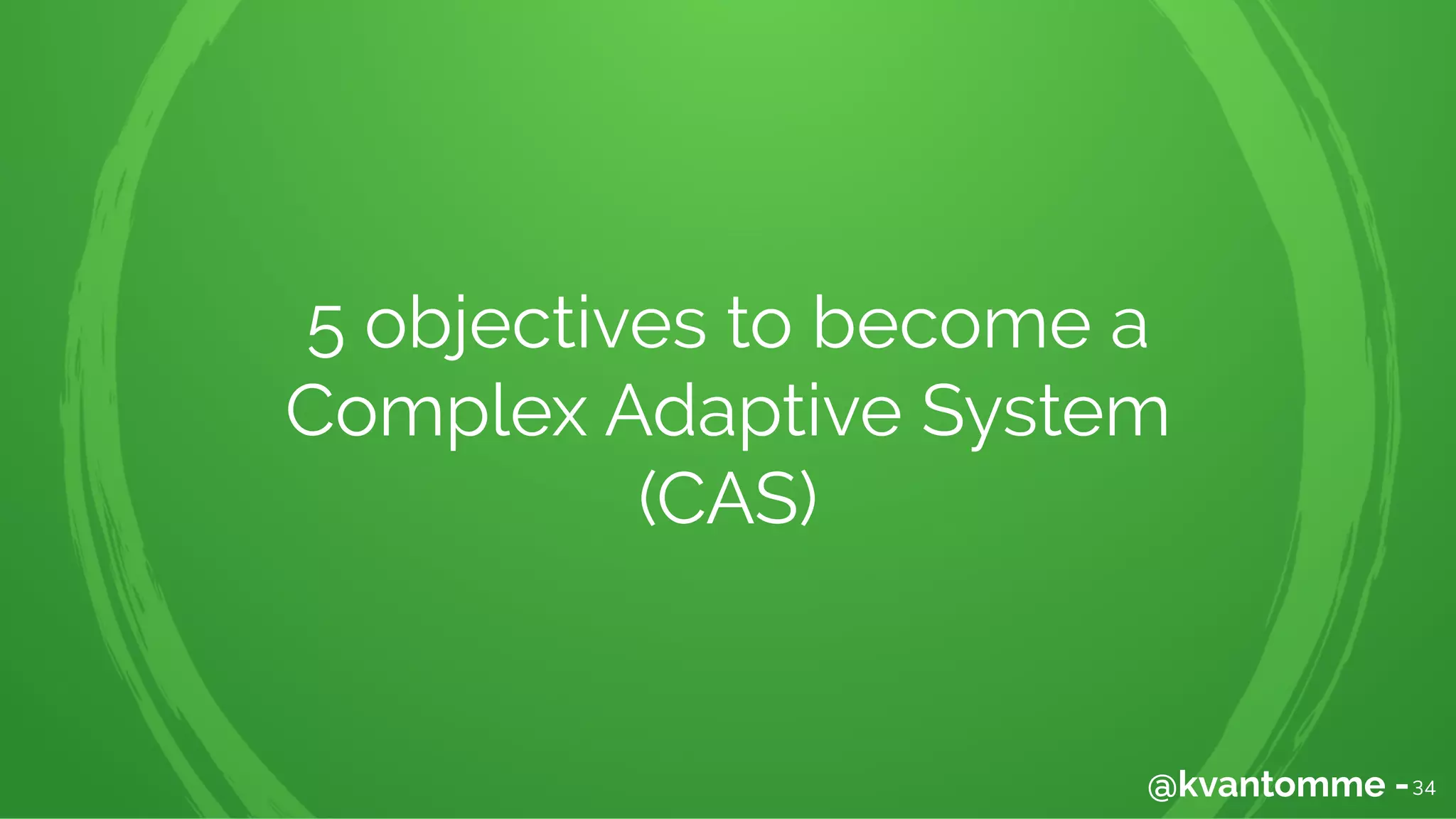 5 objectives to become a Complex Adaptive System (CAS)

@kvantomme - 34